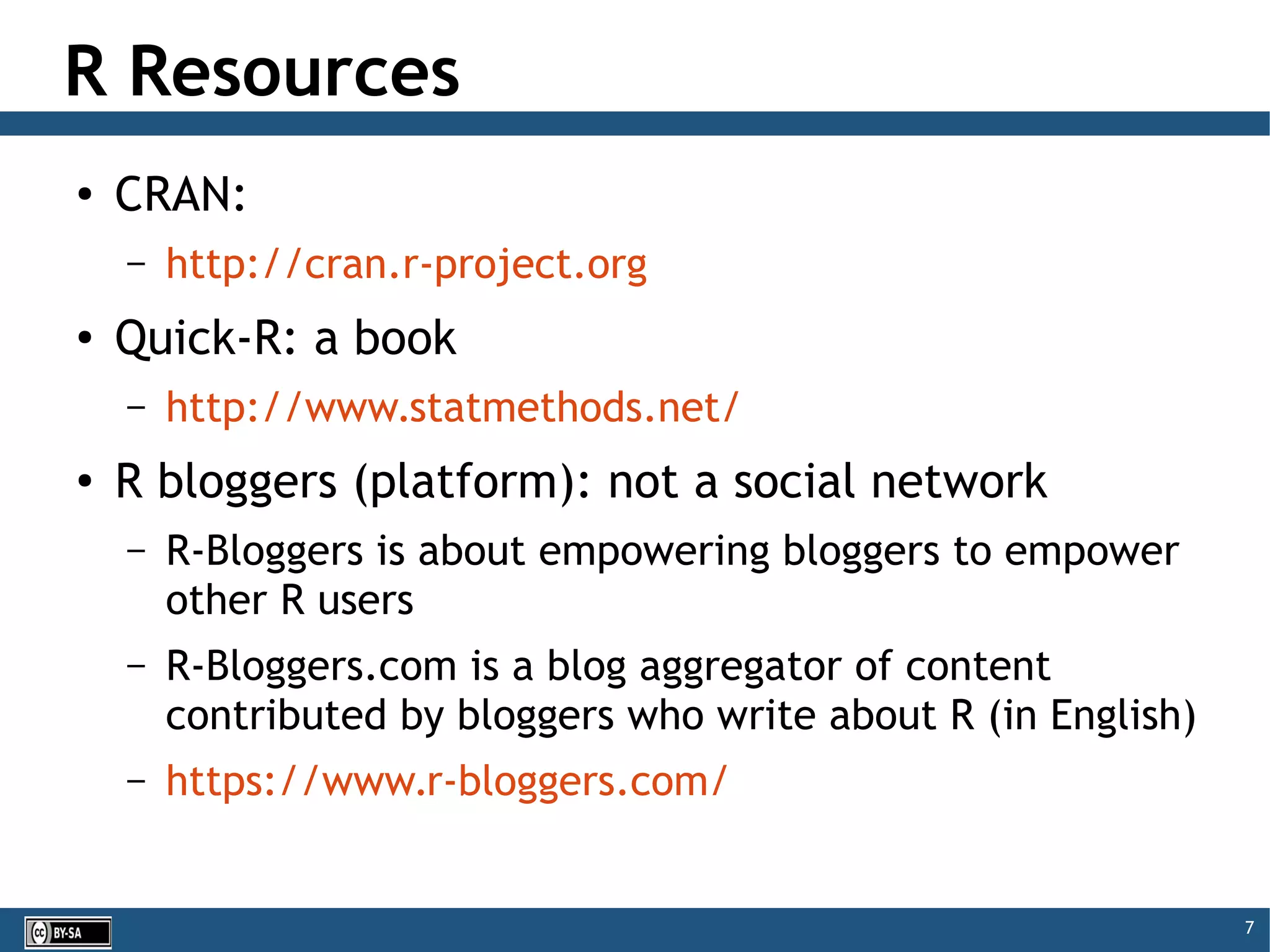 R Resources

• CRAN:
– http://cran.r-project.org

• Quick-R: a book
– http://www.statmethods.net/

• R bloggers (platform): not a social network
– R-Bloggers is about empowering bloggers to empower other R users
– R-Bloggers.com is a blog aggregator of content contributed by bloggers who write about R (in English)
– https://www.r-bloggers.com/

cc BY-SA

7